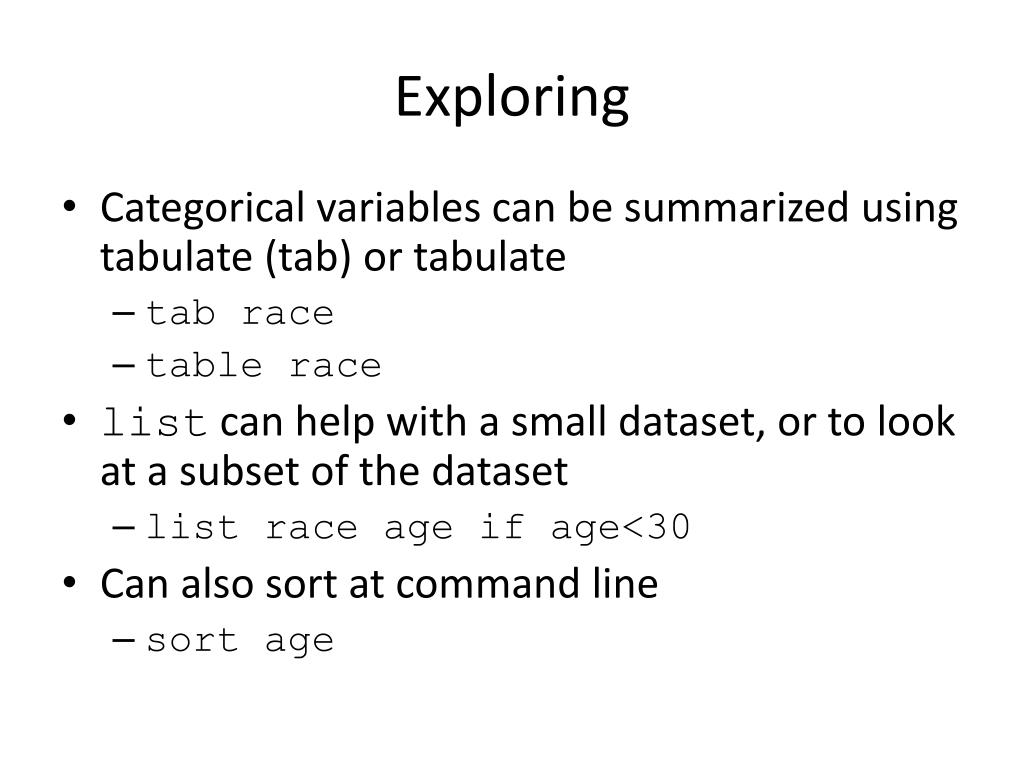 Exploring

• Categorical variables can be summarized using tabulate (tab) or tabulate
– tab race
– table race
• list can help with a small dataset, or to look at a subset of the dataset
– list race age if age<30
• Can also sort at command line
– sort age